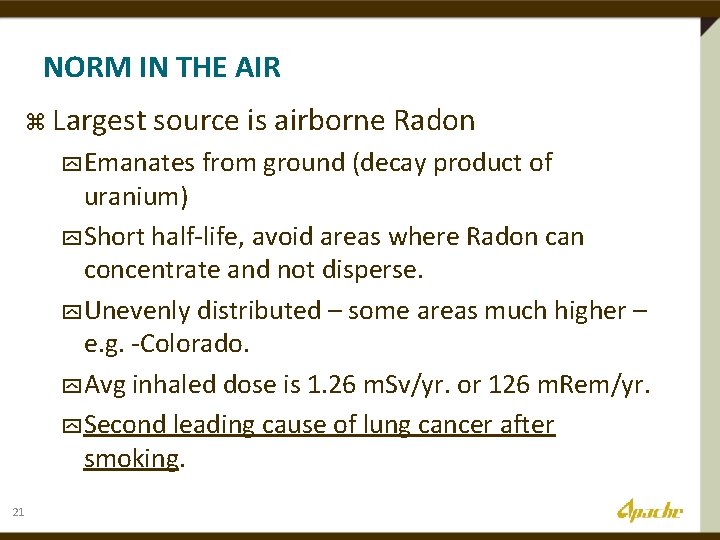 NORM IN THE AIR

⌘ Largest source is airborne Radon

Emanates from ground (decay product of uranium)

Short half-life, avoid areas where Radon can concentrate and not disperse.

Unevenly distributed – some areas much higher – e.g. -Colorado.

Avg inhaled dose is 1.26 mSv/yr. or 126 mRem/yr.

Second leading cause of lung cancer after smoking.

21

Apache